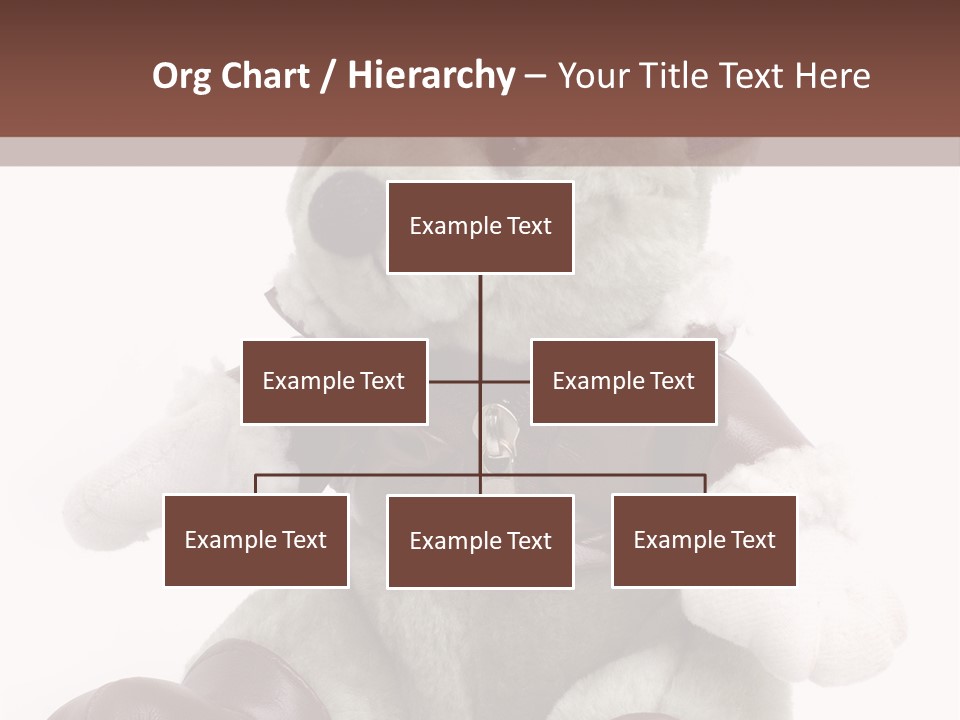 Org Chart / Hierarchy – Your Title Text Here

Example Text

Example Text

Example Text

Example Text

Example Text

Example Text